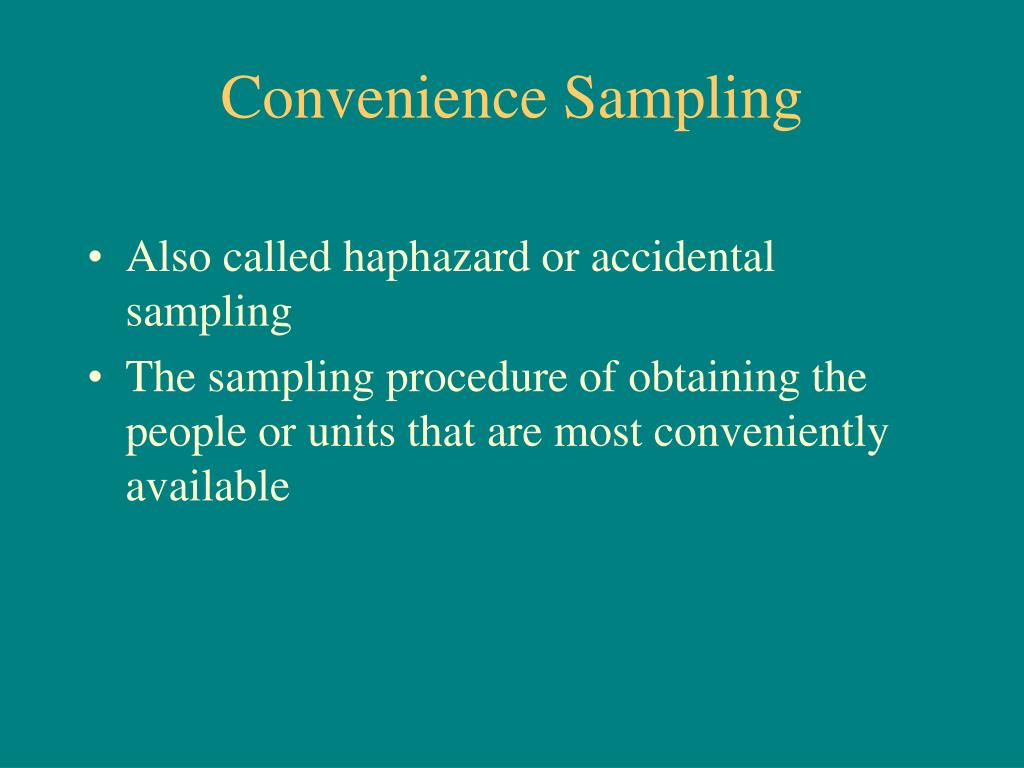 Convenience Sampling

• Also called haphazard or accidental sampling
• The sampling procedure of obtaining the people or units that are most conveniently available